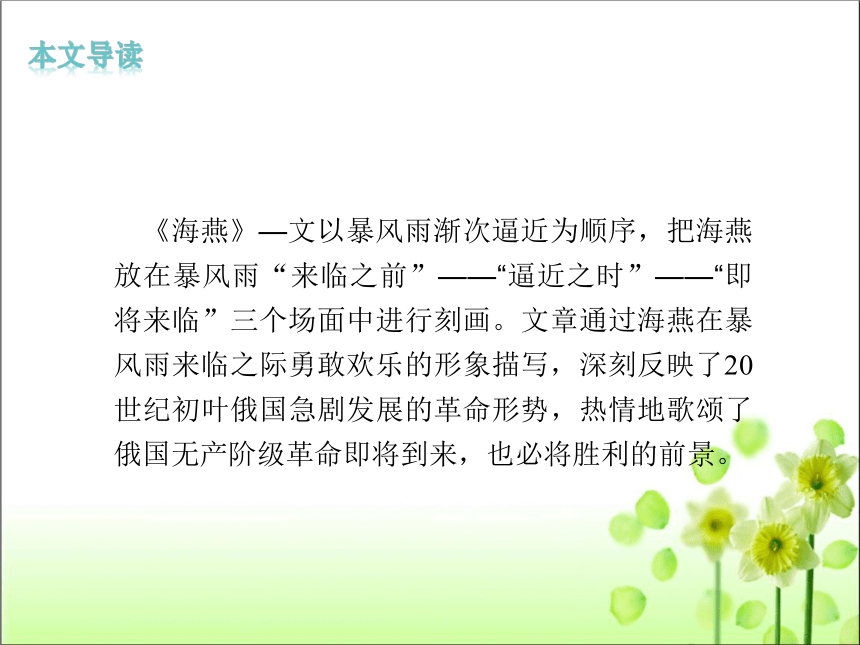 本文导读

《海燕》—文以暴风雨渐次逼近为顺序，把海燕放在暴风雨“来临之前”——“逼近之时”——“即将来临”三个场面中进行刻画。文章通过海燕在暴风雨来临之际勇敢欢乐的形象描写，深刻反映了20世纪初叶俄国急剧发展的革命形势，热情地歌颂了俄国无产阶级革命即将到来，也必将胜利的前景。